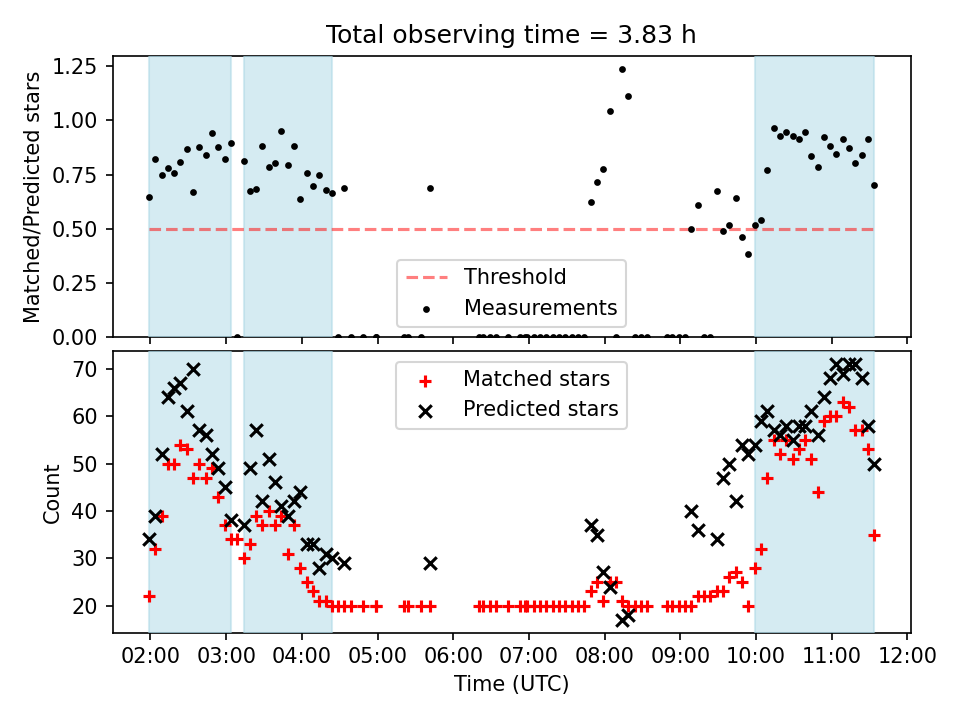 Total observing time = 3.83 h

Matched/Predicted stars

1.25
1.00
0.75
0.50
0.25
0.00

Threshold
Measurements

Count

70
60
50
40
30
20

Matched stars
Predicted stars

02:00 03:00 04:00 05:00 06:00 07:00 08:00 09:00 10:00 11:00 12:00

Time (UTC)